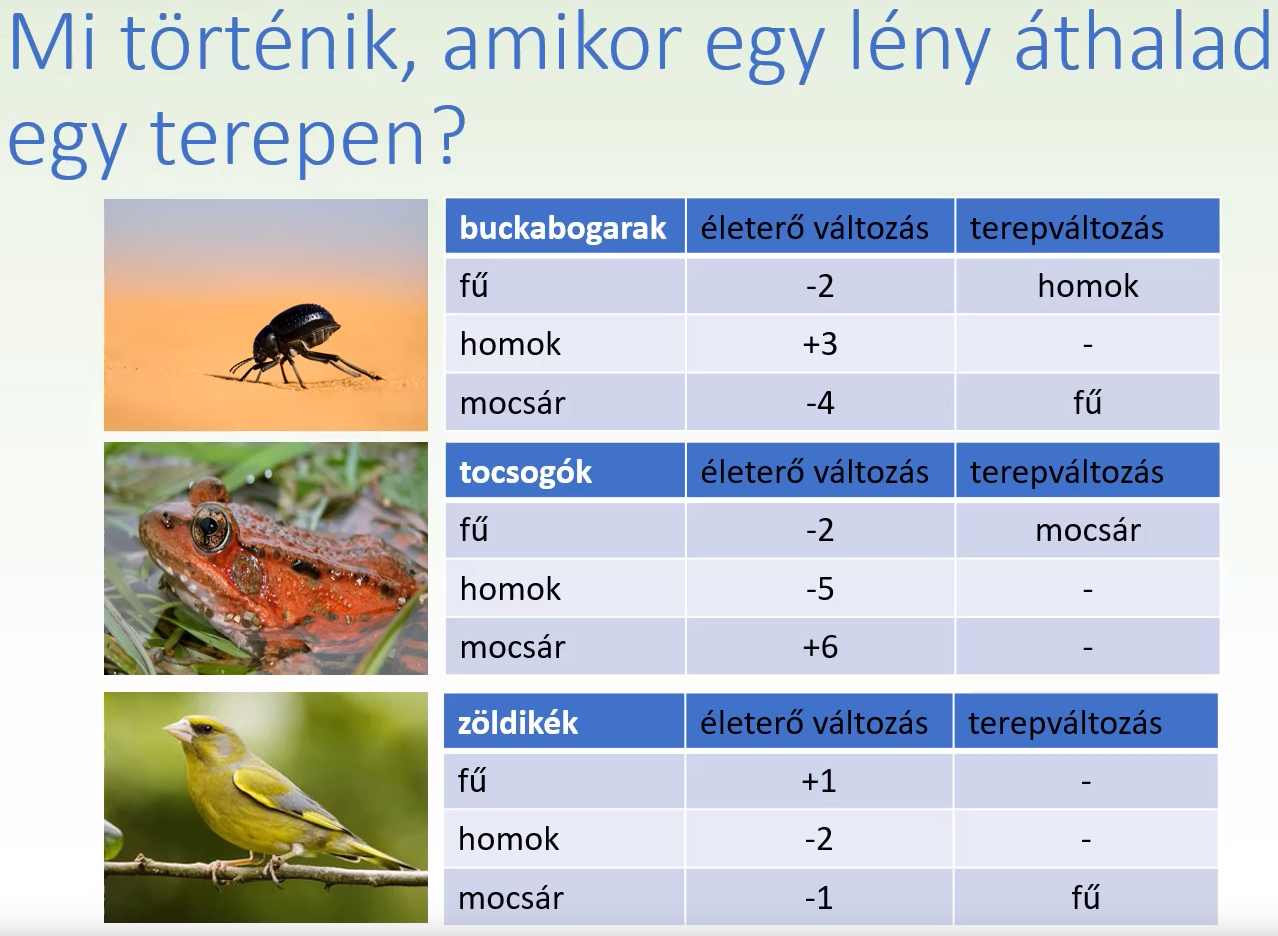 Mi történik, amikor egy lény áthalad egy terepen?

| buckabogarak | életerő változás | terepváltozás |
|---|---|---|
| fű | -2 | homok |
| homok | +3 | - |
| mocsár | -4 | fű |

| tocsogók | életerő változás | terepváltozás |
|---|---|---|
| fű | -2 | mocsár |
| homok | -5 | - |
| mocsár | +6 | - |

| zöldikék | életerő változás | terepváltozás |
|---|---|---|
| fű | +1 | - |
| homok | -2 | - |
| mocsár | -1 | fű |